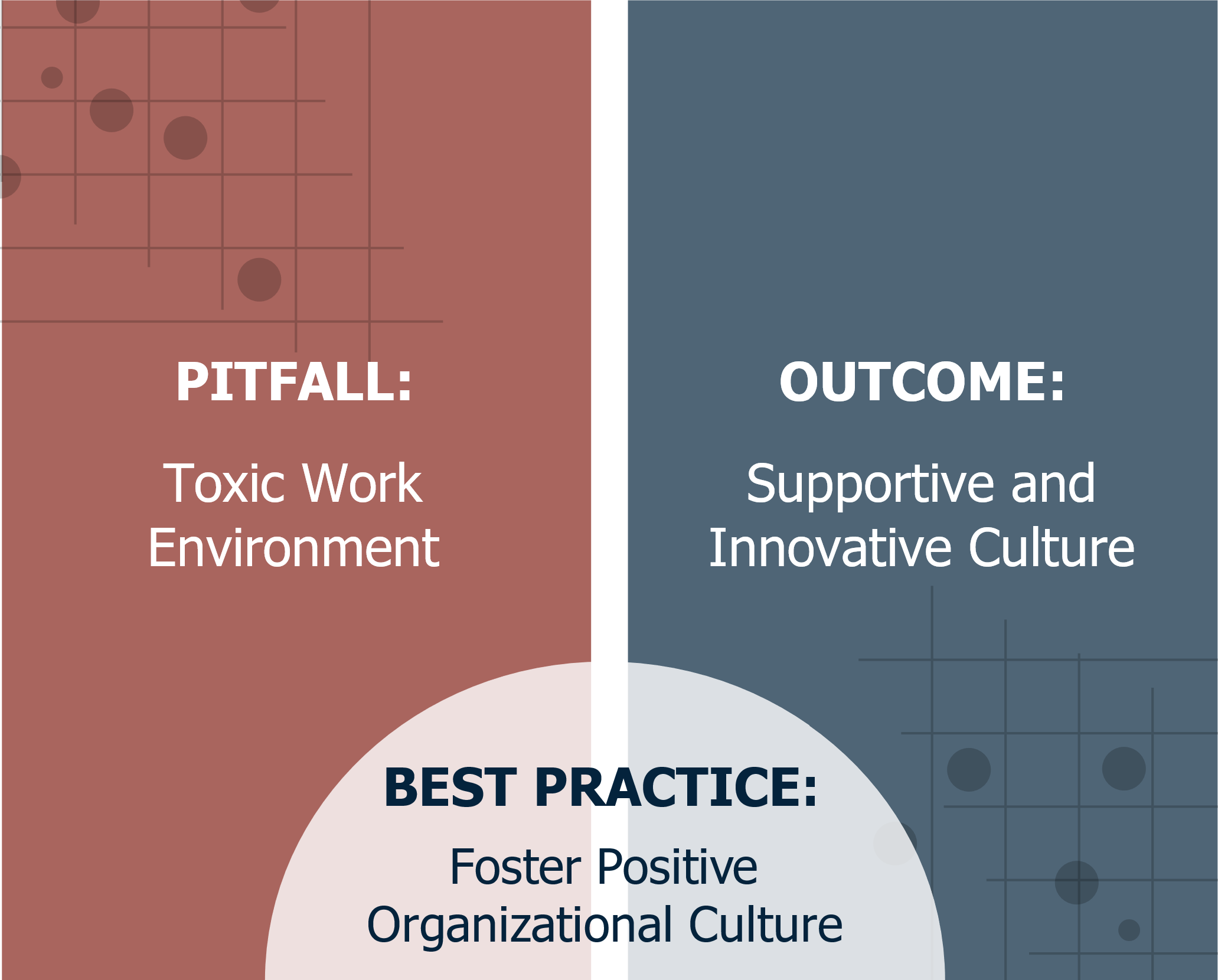 PITFALL:

Toxic Work Environment

OUTCOME:

Supportive and Innovative Culture

BEST PRACTICE:

Foster Positive Organizational Culture